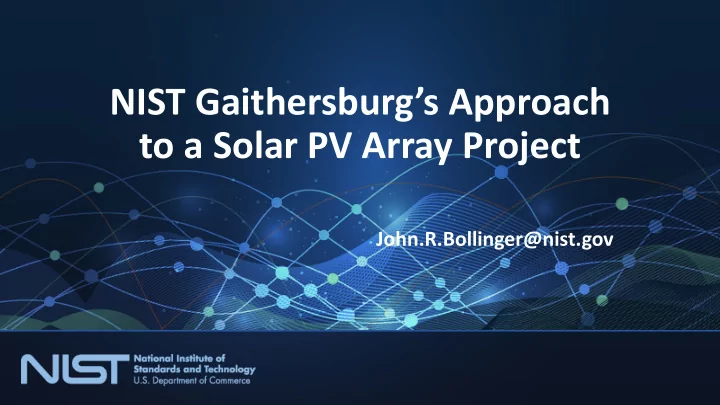 NIST Gaithersburg's Approach to a Solar PV Array Project

John.R.Bollinger@nist.gov

NIST National Institute of Standards and Technology U.S. Department of Commerce